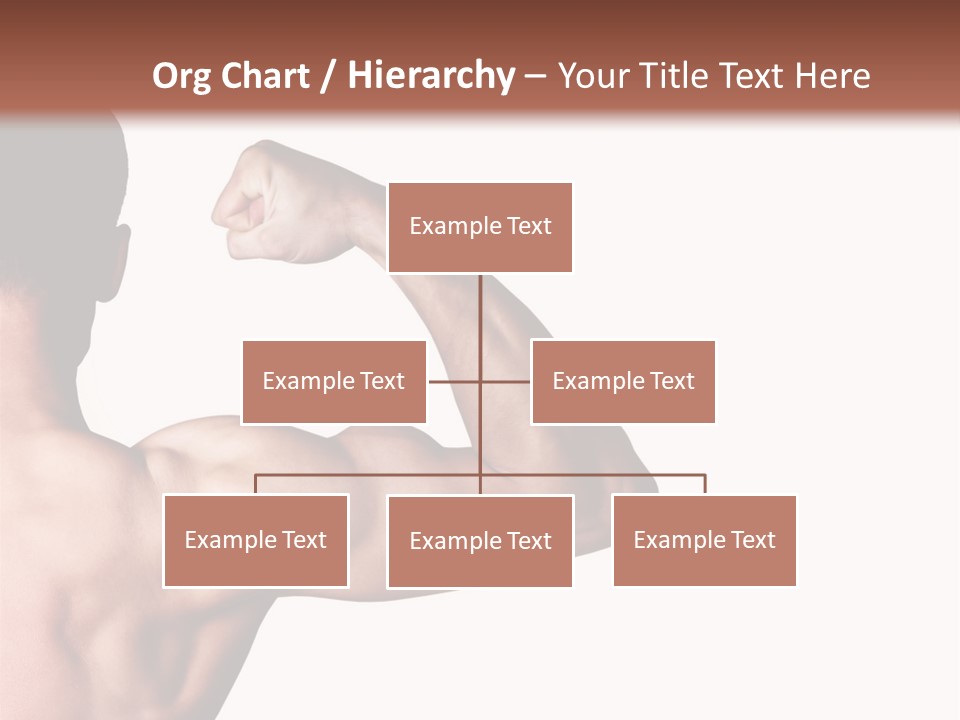 Org Chart / Hierarchy – Your Title Text Here

Example Text

Example Text

Example Text

Example Text

Example Text

Example Text